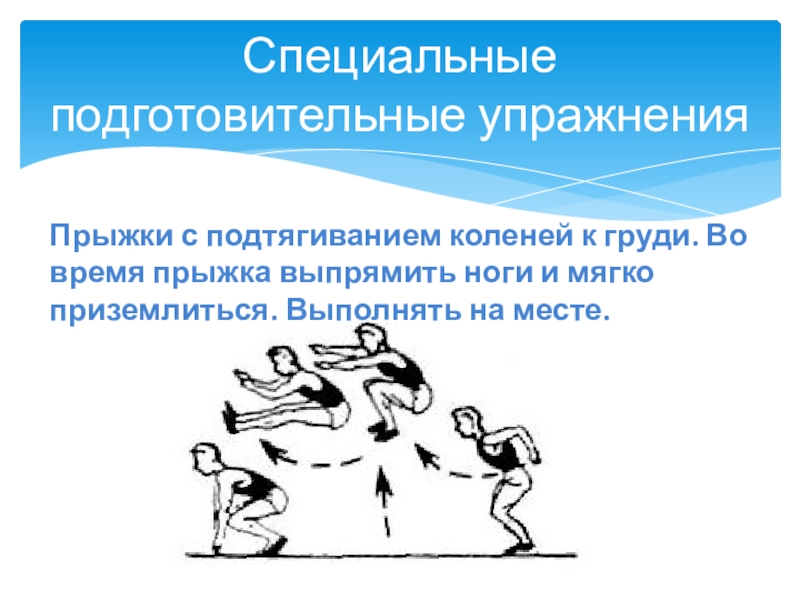 Специальные подготовительные упражнения

Прыжки с подтягиванием коленей к груди. Во время прыжка выпрямить ноги и мягко приземлиться. Выполнять на месте.